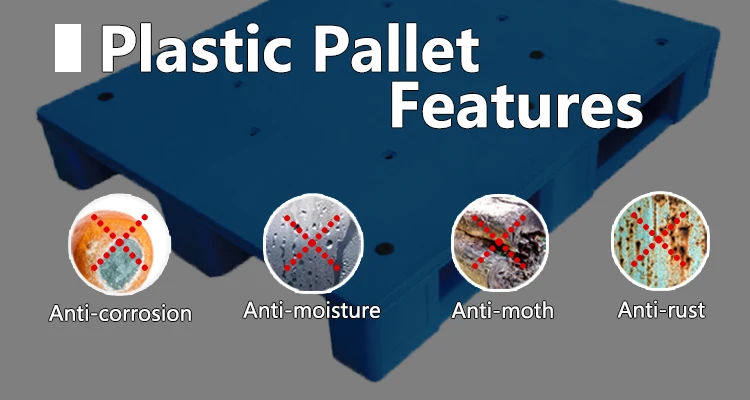 Plastic Pallet Features

Anti-corrosion

Anti-moisture

Anti-moth

Anti-rust